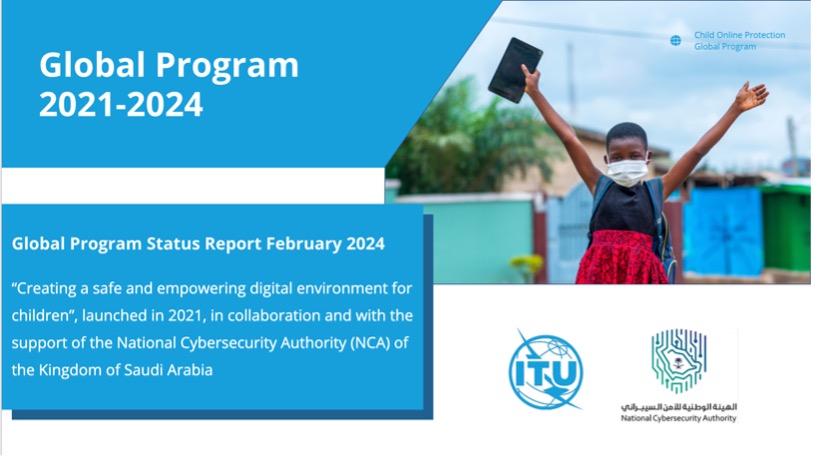 Global Program 2021-2024

Child Online Protection
Global Program

Global Program Status Report February 2024

“Creating a safe and empowering digital environment for children”, launched in 2021, in collaboration and with the support of the National Cybersecurity Authority (NCA) of the Kingdom of Saudi Arabia

ITU

الهيئة الوطنية للأمن السيبراني
National Cybersecurity Authority